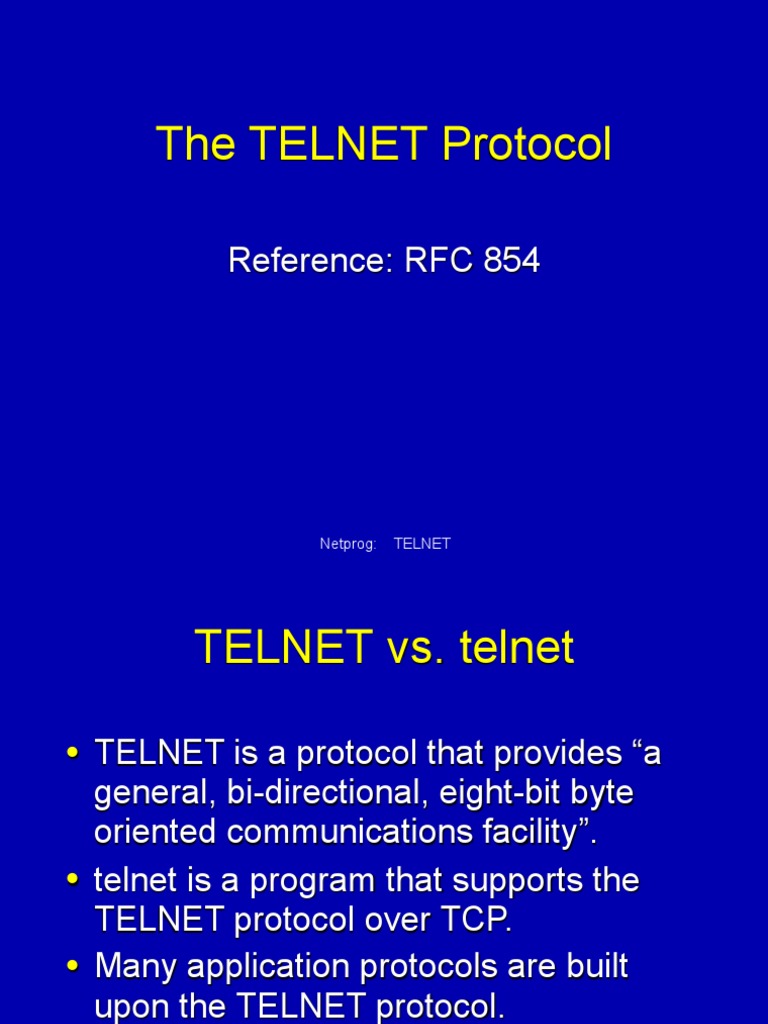 The TELNET Protocol

Reference: RFC 854

Netprog: TELNET

TELNET vs. telnet

• TELNET is a protocol that provides “a general, bi-directional, eight-bit byte oriented communications facility”.
• telnet is a program that supports the TELNET protocol over TCP.
• Many application protocols are built upon the TELNET protocol.